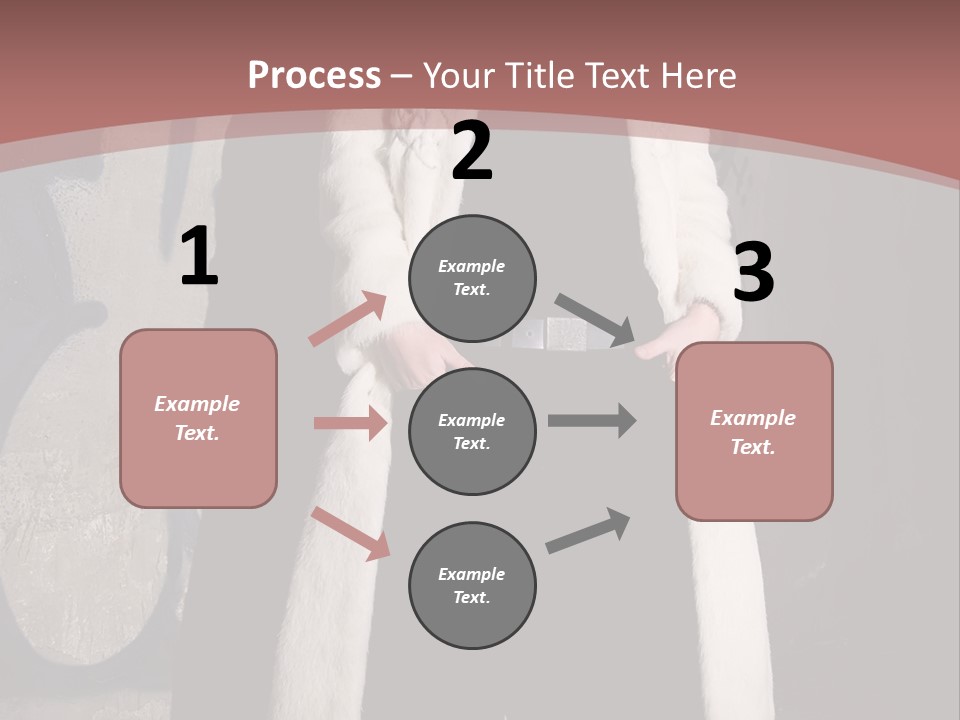 Process – Your Title Text Here

1

Example Text.

2

Example Text.

Example Text.

Example Text.

3

Example Text.